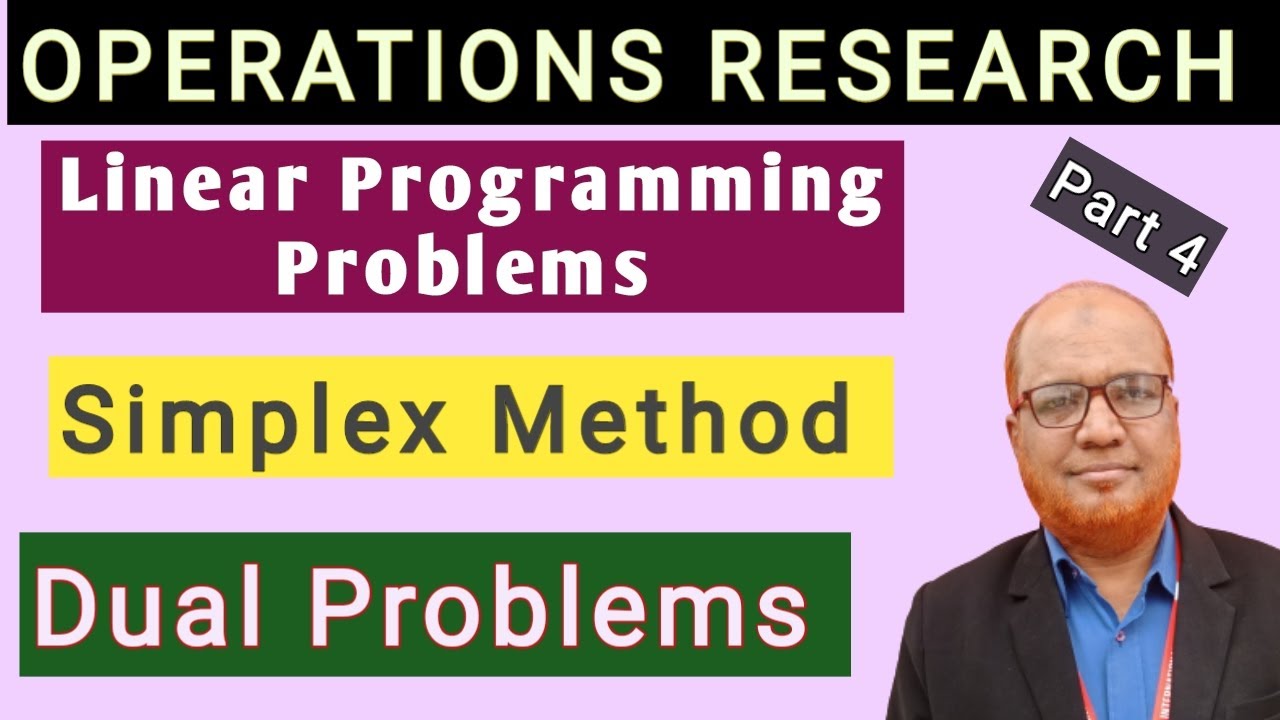 OPERATIONS RESEARCH

Linear Programming Problems

Part 4

Simplex Method

Dual Problems